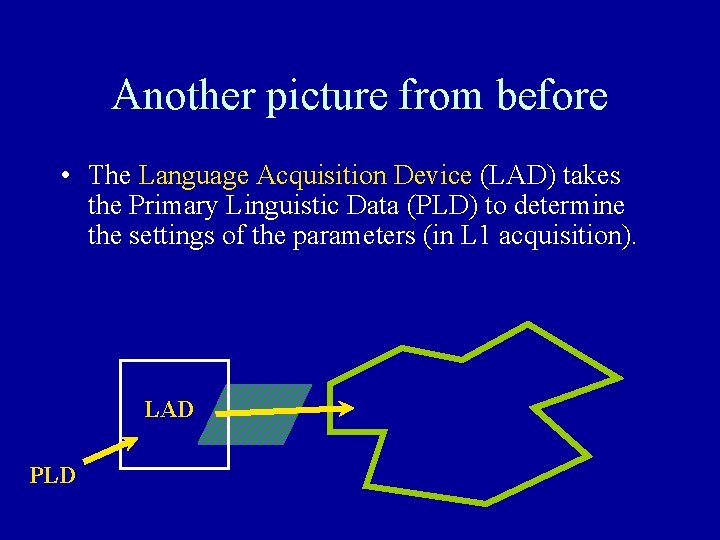 Another picture from before

• The Language Acquisition Device (LAD) takes the Primary Linguistic Data (PLD) to determine the settings of the parameters (in L1 acquisition).

LAD

PLD